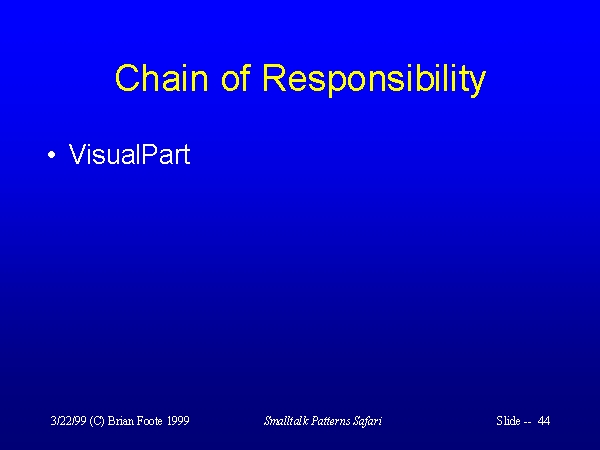 Chain of Responsibility

• VisualPart

3/22/99 (C) Brian Foote 1999

Smalltalk Patterns Safari

Slide -- 44